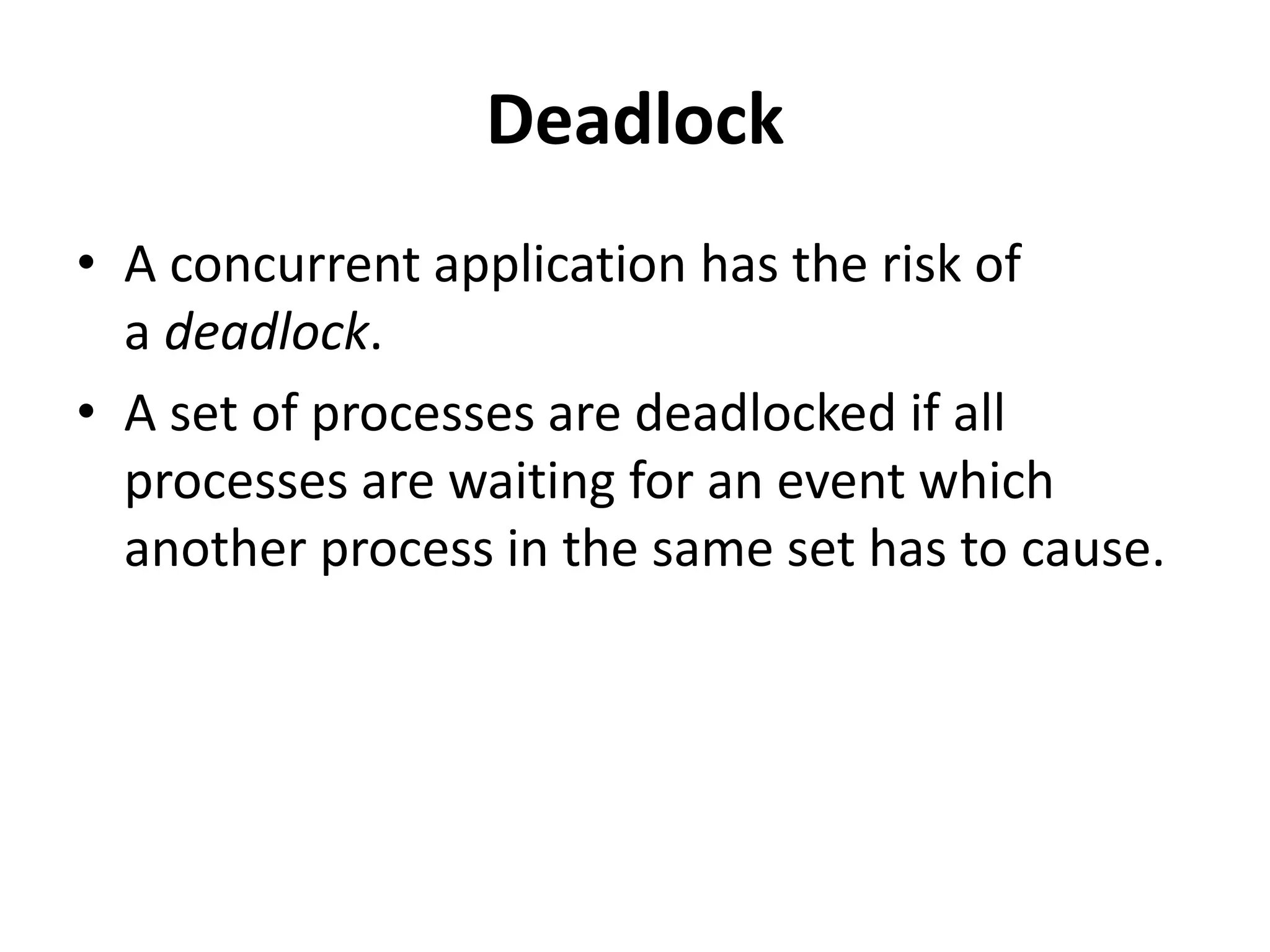 Deadlock

• A concurrent application has the risk of a deadlock.

• A set of processes are deadlocked if all processes are waiting for an event which another process in the same set has to cause.